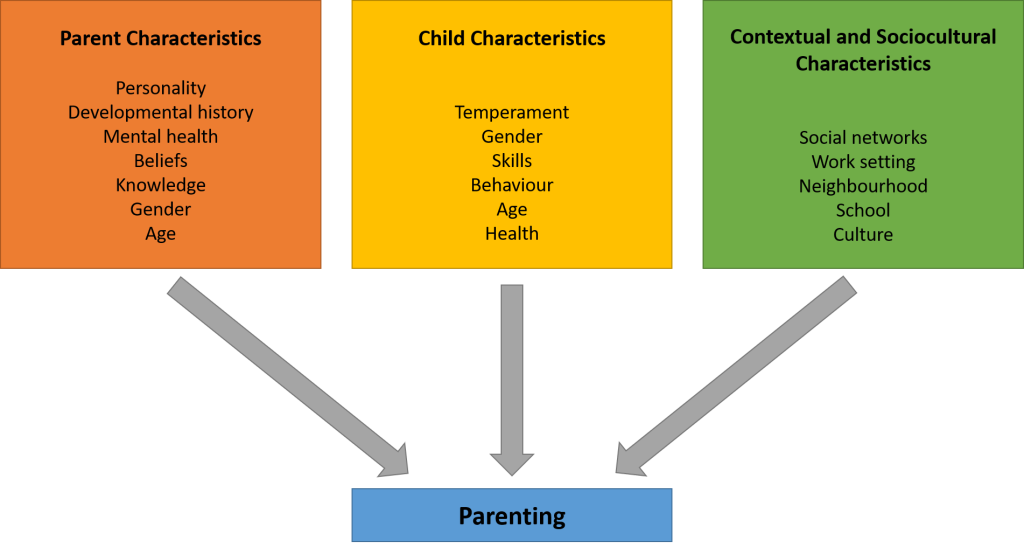 Parent Characteristics

Personality
Developmental history
Mental health
Beliefs
Knowledge
Gender
Age

Child Characteristics

Temperament
Gender
Skills
Behaviour
Age
Health

Contextual and Sociocultural Characteristics

Social networks
Work setting
Neighbourhood
School
Culture

Parenting